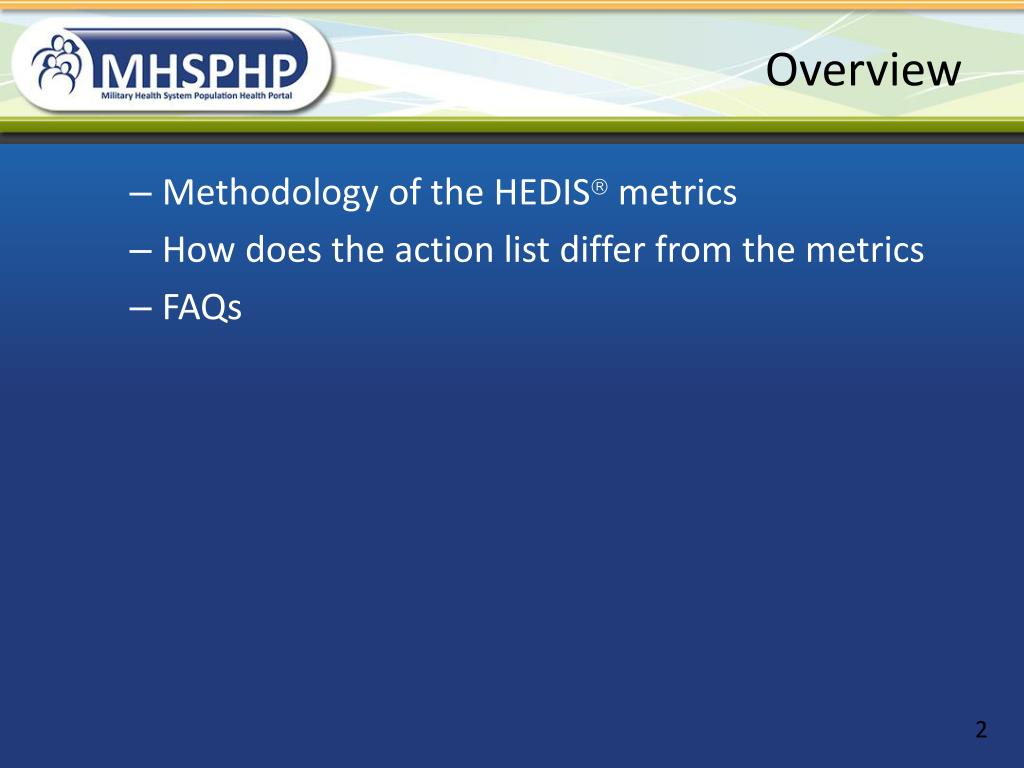 MHSPHP
Military Health System Population Health Portal

Overview

– Methodology of the HEDIS® metrics
– How does the action list differ from the metrics
– FAQs

2